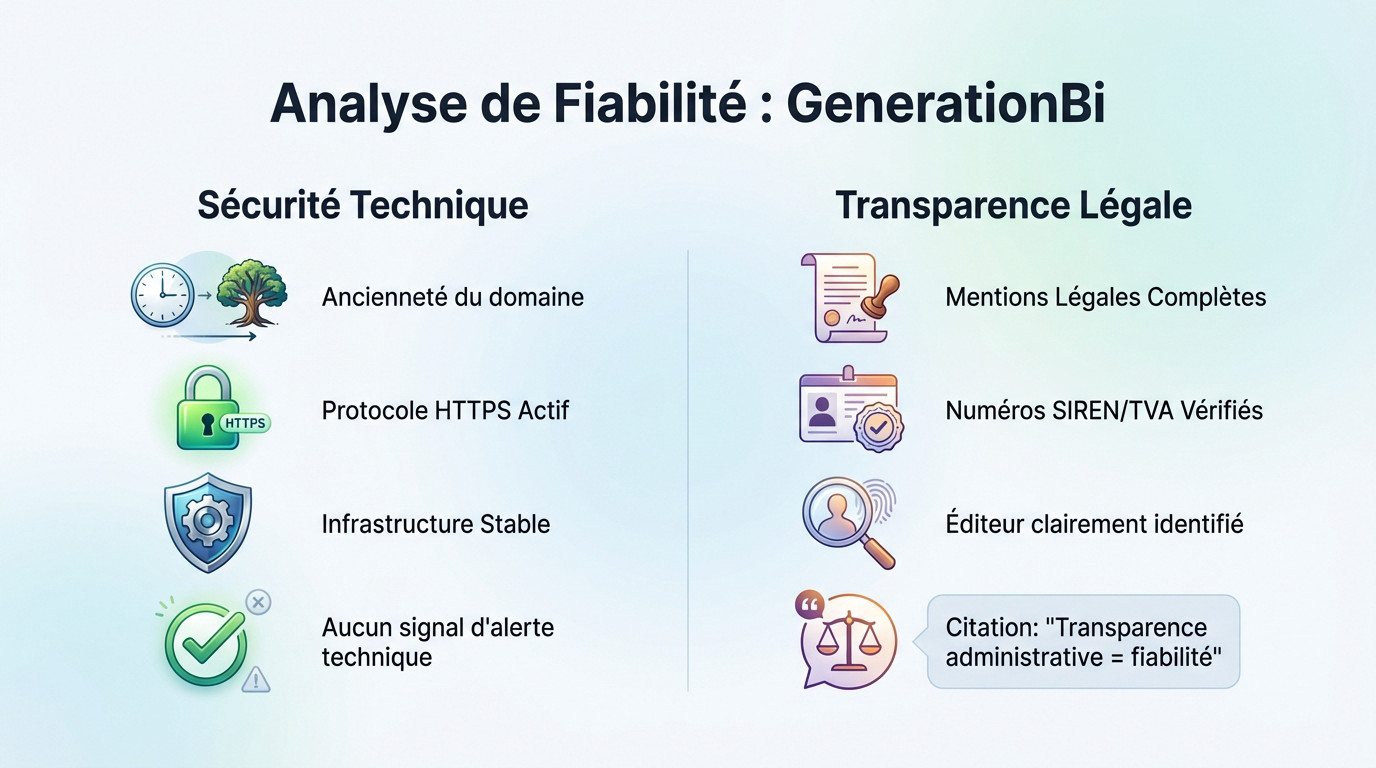 Analyse de Fiabilité : GenerationBi

Sécurité Technique

Ancienneté du domaine

HTTPS

Protocole HTTPS Actif

Infrastructure Stable

Aucun signal d'alerte technique

Transparence Légale

Mentions Légales Complètes

Numéros SIREN/TVA Vérifiés

Éditeur clairement identifié

Citation: "Transparence administrative = fiabilité"